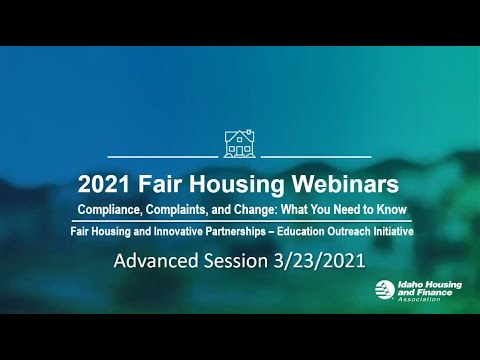 2021 Fair Housing Webinars

Compliance, Complaints, and Change: What You Need to Know

Fair Housing and Innovative Partnerships – Education Outreach Initiative

Advanced Session 3/23/2021

Idaho Housing and Finance Association